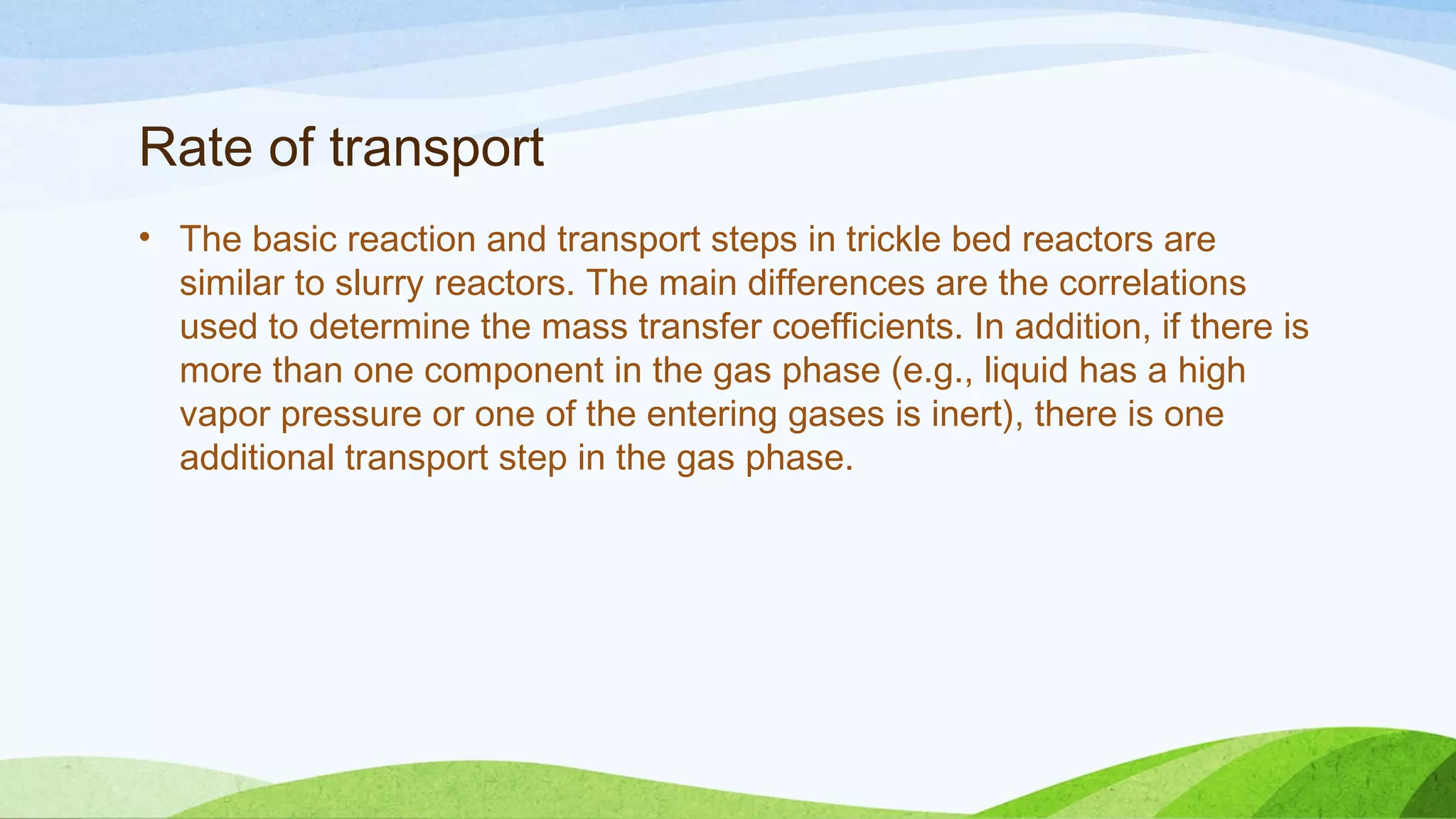 Rate of transport

• The basic reaction and transport steps in trickle bed reactors are similar to slurry reactors. The main differences are the correlations used to determine the mass transfer coefficients. In addition, if there is more than one component in the gas phase (e.g., liquid has a high vapor pressure or one of the entering gases is inert), there is one additional transport step in the gas phase.